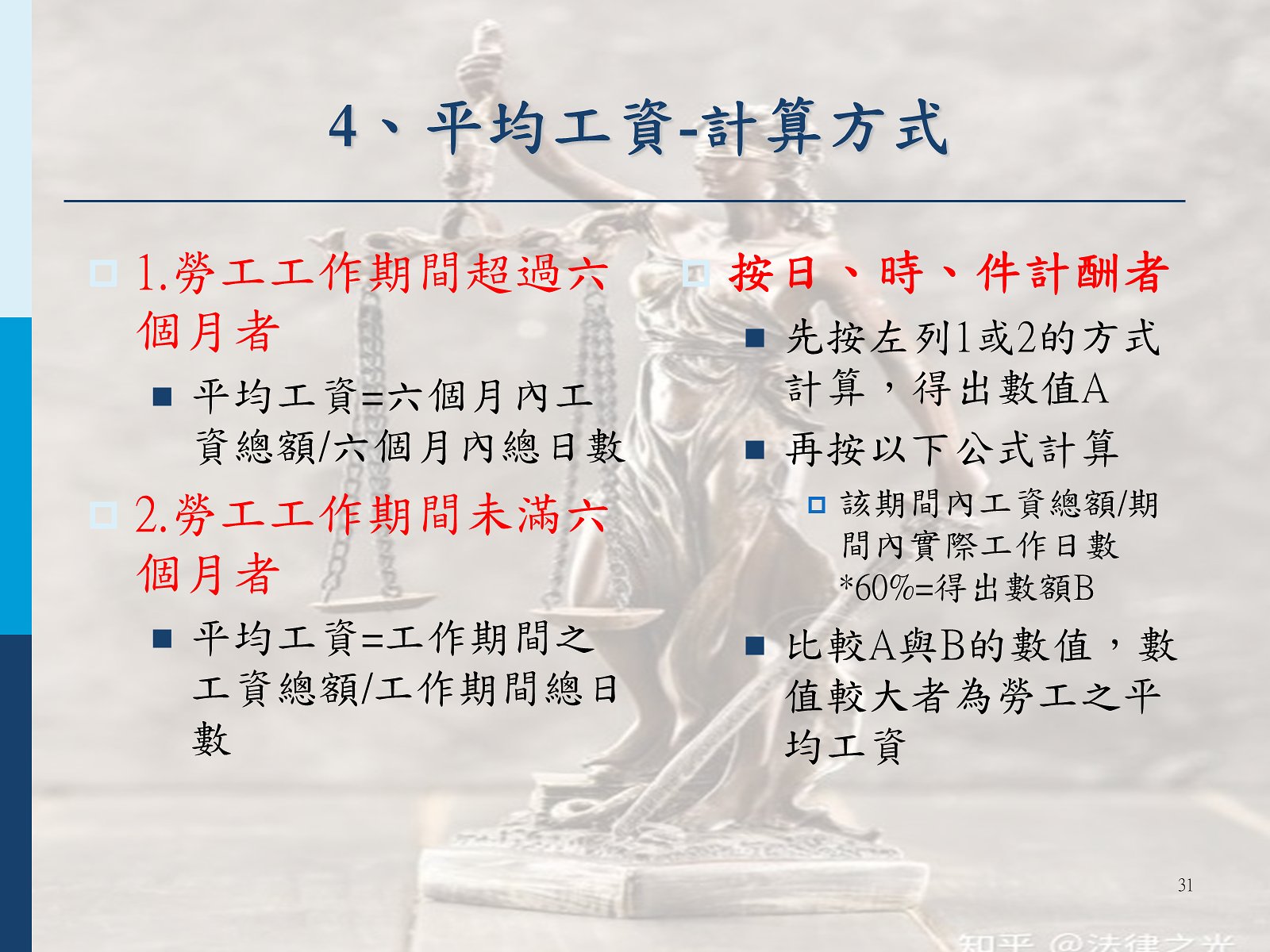 4、平均工資-計算方式

1.勞工工作期間超過六個月者

平均工資=六個月內工資總額/六個月內總日數

2.勞工工作期間未滿六個月者

平均工資=工作期間之工資總額/工作期間總日數

按日、時、件計酬者

先按左列1或2的方式計算，得出數值A

再按以下公式計算

該期間內工資總額/期間內實際工作日數*60%=得出數額B

比較A與B的數值，數值較大者為勞工之平均工資

31

知乎 @法律之光